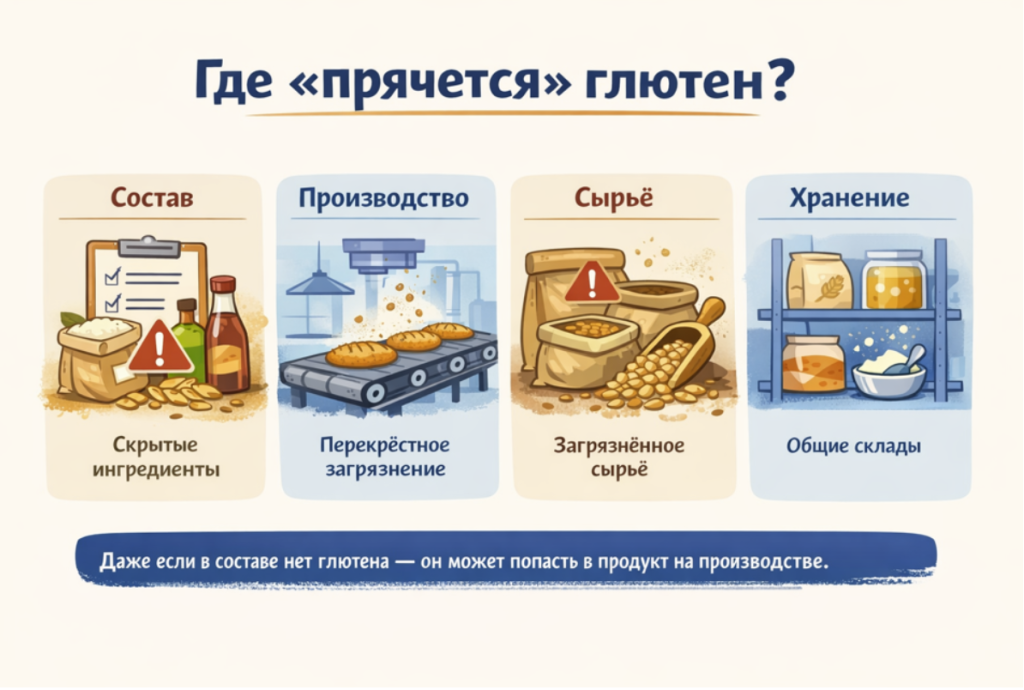 Где «прячется» глютен?

Состав

Скрытые ингредиенты

Производство

Перекрёстное загрязнение

Сырьё

Загрязнённое сырьё

Хранение

Общие склады

Даже если в составе нет глютена — он может попасть в продукт на производстве.